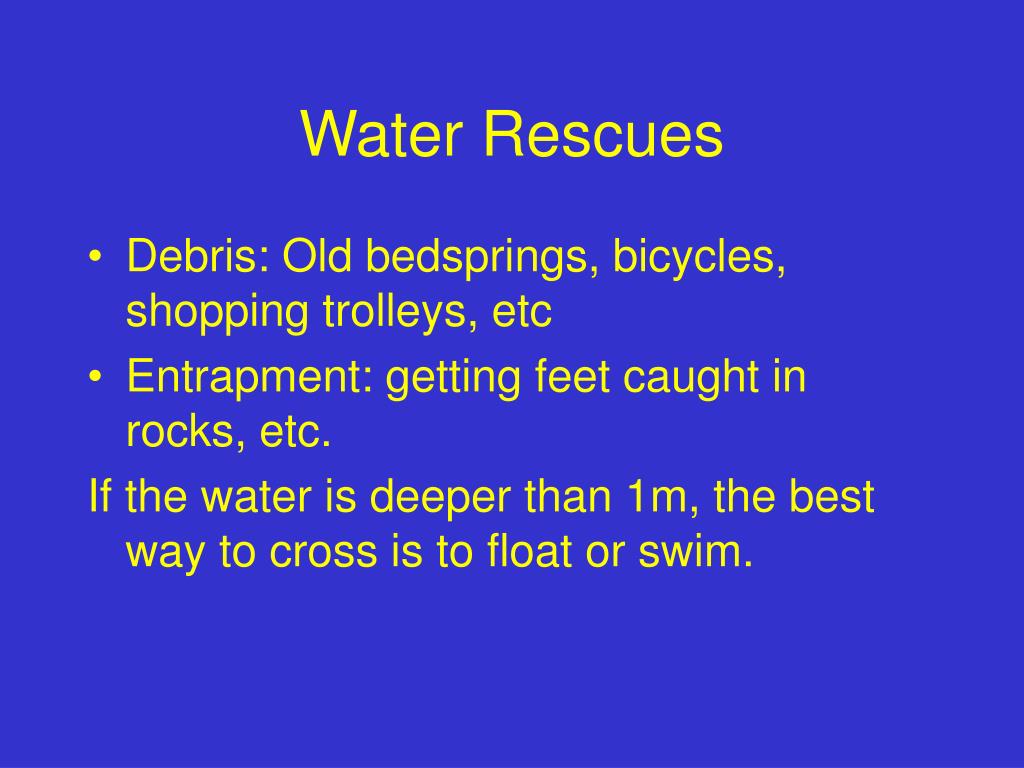 Water Rescues

• Debris: Old bedsprings, bicycles, shopping trolleys, etc
• Entrapment: getting feet caught in rocks, etc.

If the water is deeper than 1m, the best way to cross is to float or swim.